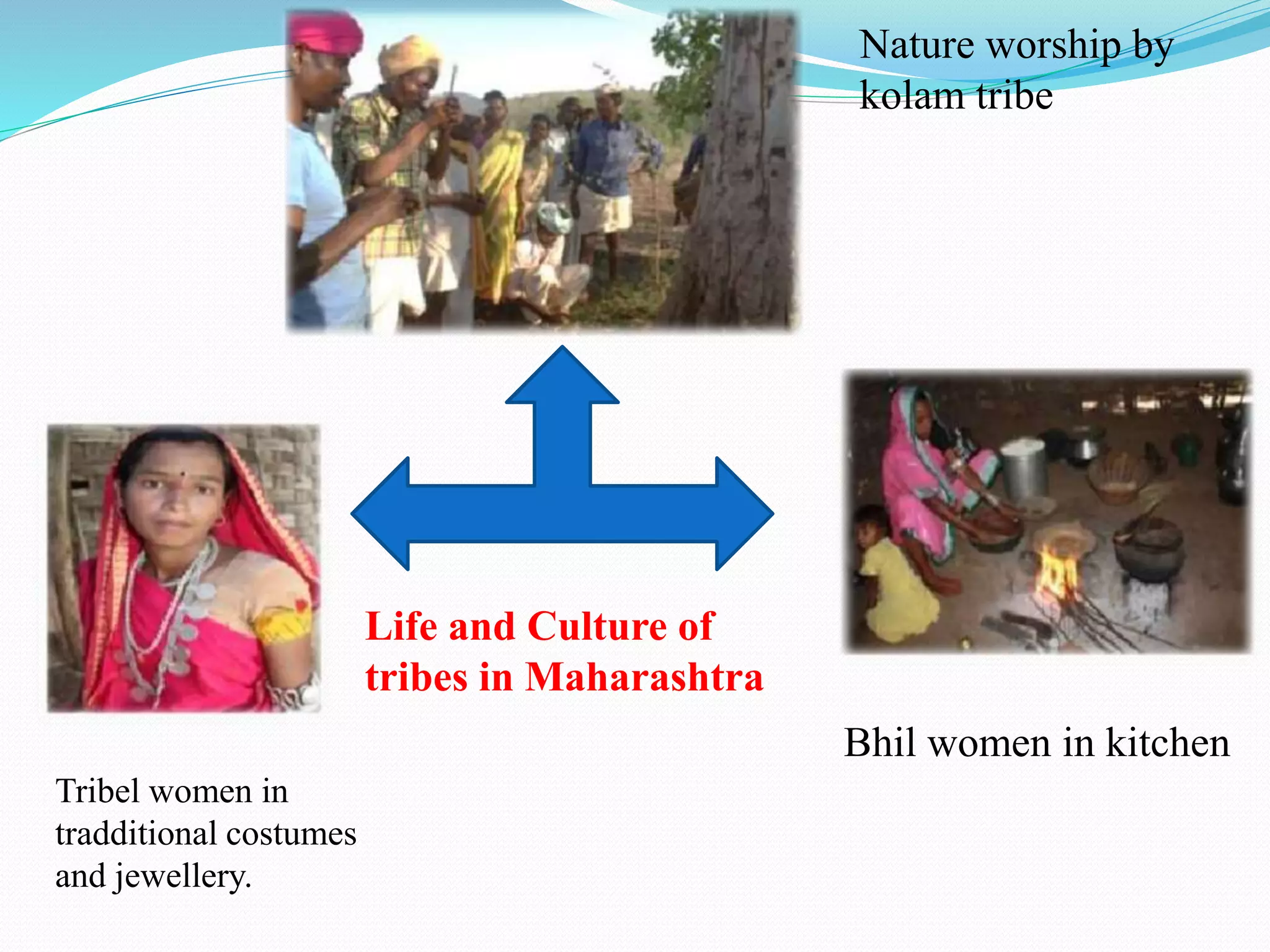 Nature worship by kolam tribe

Life and Culture of tribes in Maharashtra

Bhil women in kitchen

Tribel women in tradditional costumes and jewellery.